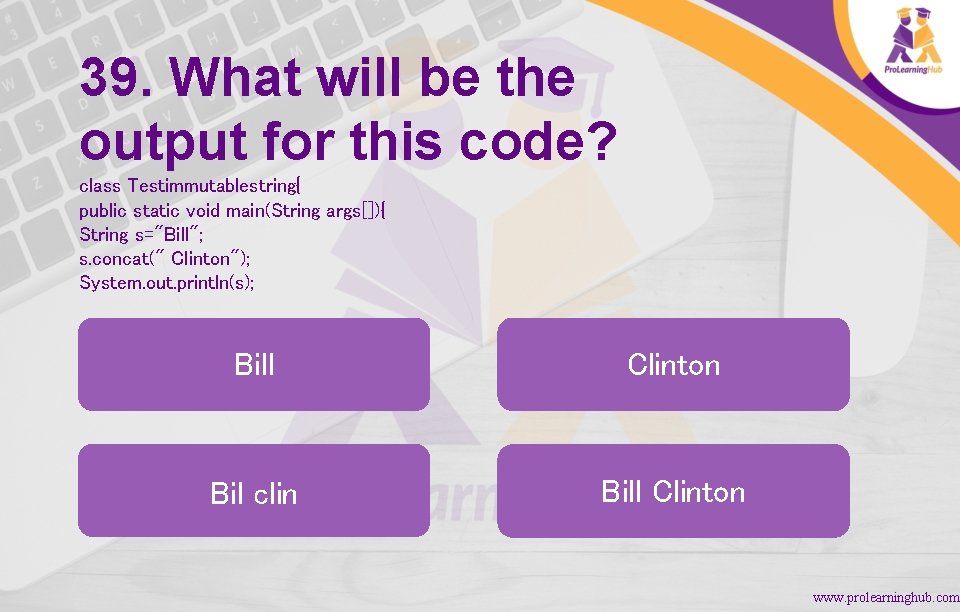 ProLearningHub

39. What will be the output for this code?

class Testimmutablestring{
public static void main(String args[]){
String s="Bill";
s.concat(" Clinton");
System.out.println(s);

Bill

Clinton

Bil clin

Bill Clinton

www.prolearninghub.com